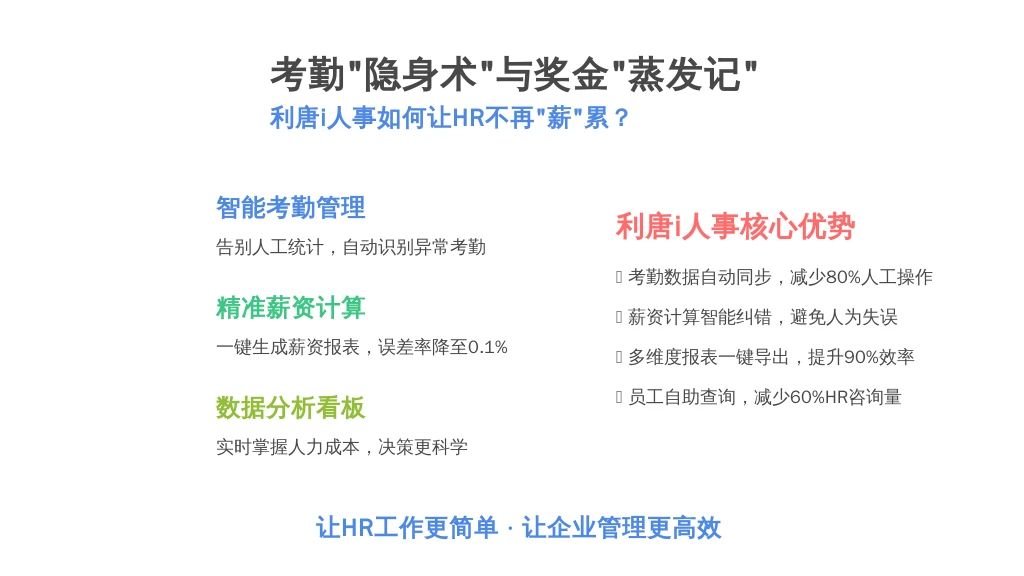 考勤"隐身术"与奖金"蒸发记"
利唐i人事如何让HR不再"薪"累？

智能考勤管理
告别人工统计，自动识别异常考勤

精准薪资计算
一键生成薪资报表，误差率降至0.1%

数据分析看板
实时掌握人力成本，决策更科学

利唐i人事核心优势
考勤数据自动同步，减少80%人工操作
薪资计算智能纠错，避免人为失误
多维度报表一键导出，提升90%效率
员工自助查询，减少60%HR咨询量

让HR工作更简单 · 让企业管理更高效